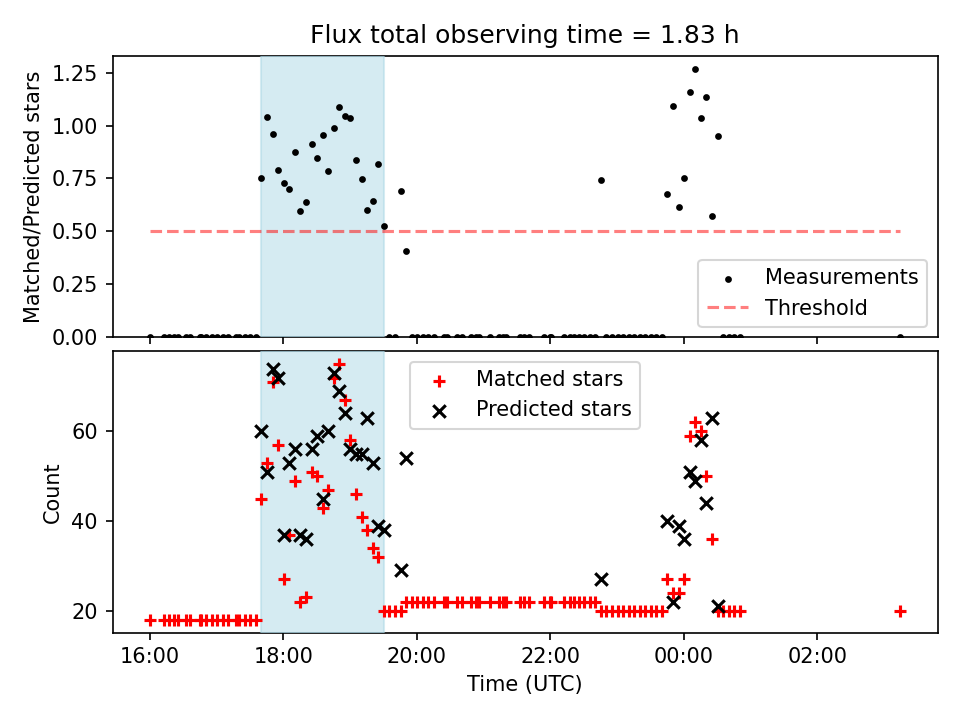 Flux total observing time = 1.83 h

Matched/Predicted stars

1.25
1.00
0.75
0.50
0.25
0.00

Measurements
Threshold

Count

60
40
20

Matched stars
Predicted stars

16:00
18:00
20:00
22:00
00:00
02:00

Time (UTC)